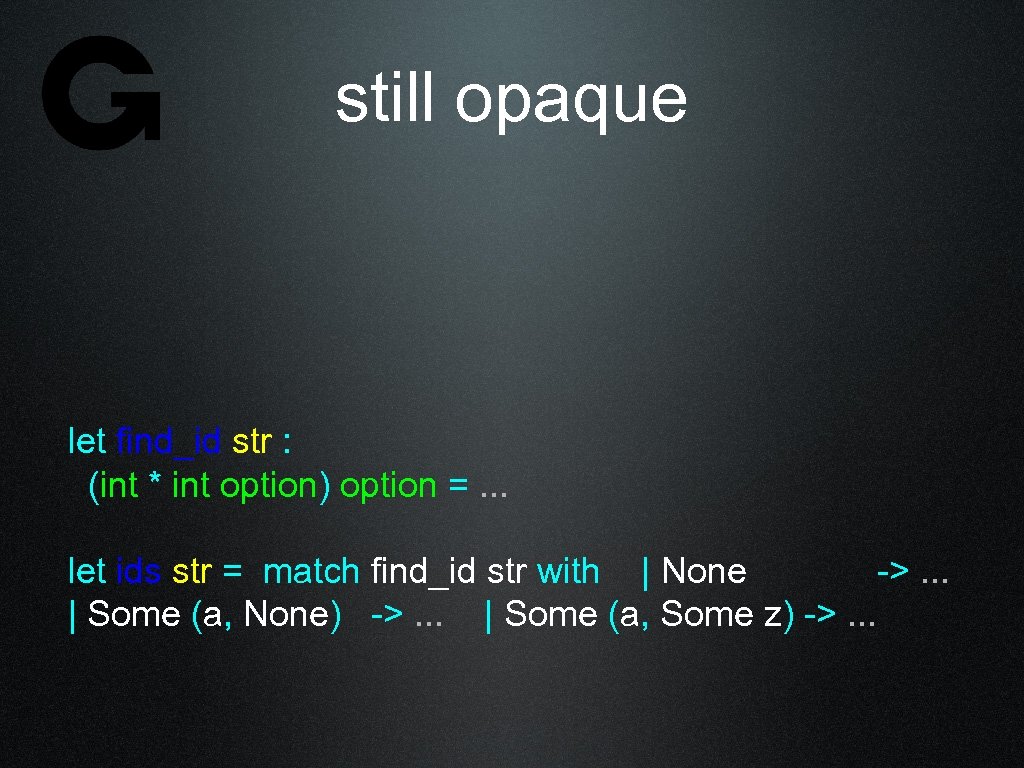 G

still opaque

let find_id str :
(int * int option) option = ...

let ids str = match find_id str with | None -> ... | Some (a, None) -> ... | Some (a, Some z) -> ...